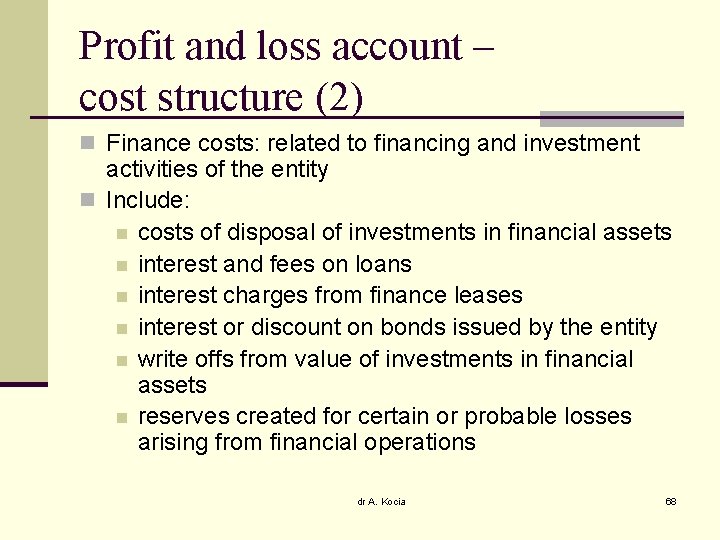 Profit and loss account – cost structure (2)

Finance costs: related to financing and investment activities of the entity

Include:

costs of disposal of investments in financial assets

interest and fees on loans

interest charges from finance leases

interest or discount on bonds issued by the entity

write offs from value of investments in financial assets

reserves created for certain or probable losses arising from financial operations

dr A. Kocia

68